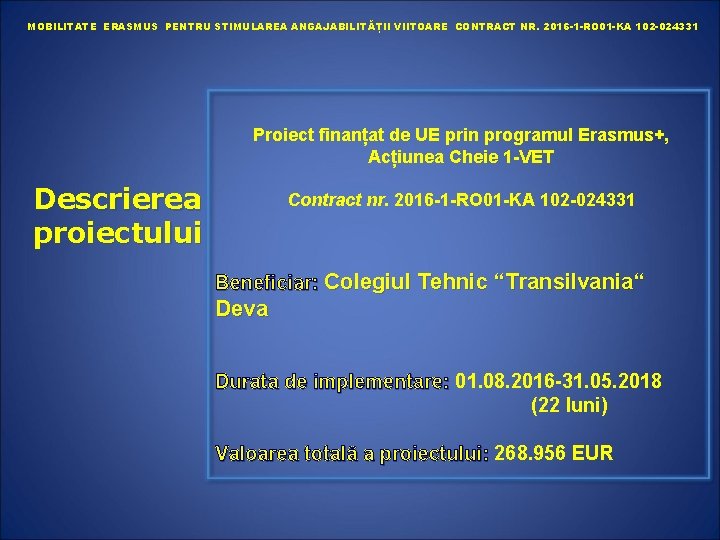 MOBILITATE ERASMUS PENTRU STIMULAREA ANGAJABILITĂȚII VIITOARE CONTRACT NR. 2016-1-RO01-KA 102-024331

Descrierea proiectului

Proiect finanțat de UE prin programul Erasmus+, Acțiunea Cheie 1-VET

Contract nr. 2016-1-RO01-KA 102-024331

Beneficiar: Colegiul Tehnic “Transilvania“ Deva

Durata de implementare: 01.08.2016-31.05.2018 (22 luni)

Valoarea totală a proiectului: 268.956 EUR